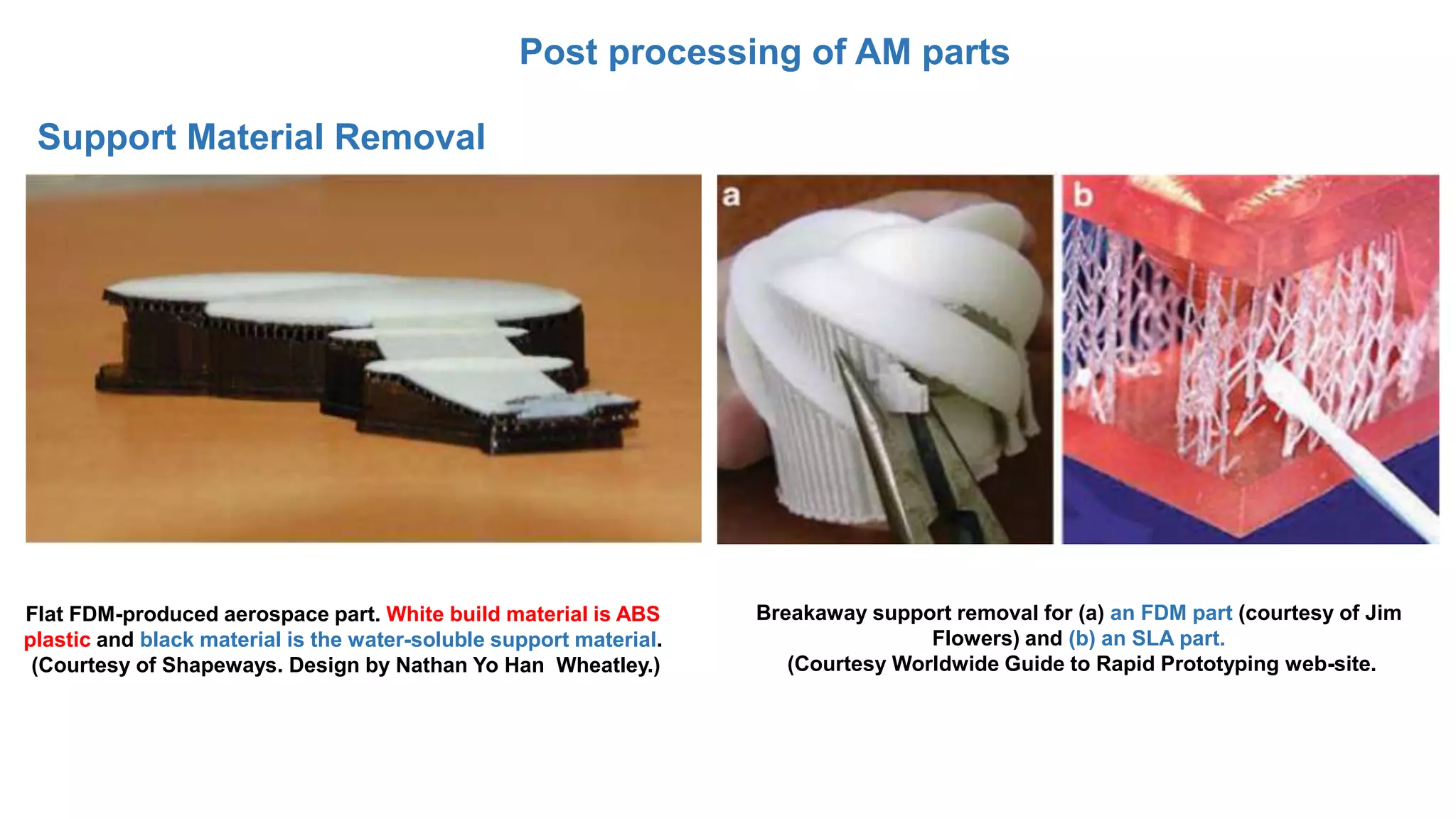 Post processing of AM parts

Support Material Removal

a

b

Flat FDM-produced aerospace part. White build material is ABS plastic and black material is the water-soluble support material. (Courtesy of Shapeways. Design by Nathan Yo Han Wheatley.)

Breakaway support removal for (a) an FDM part (courtesy of Jim Flowers) and (b) an SLA part. (Courtesy Worldwide Guide to Rapid Prototyping web-site.